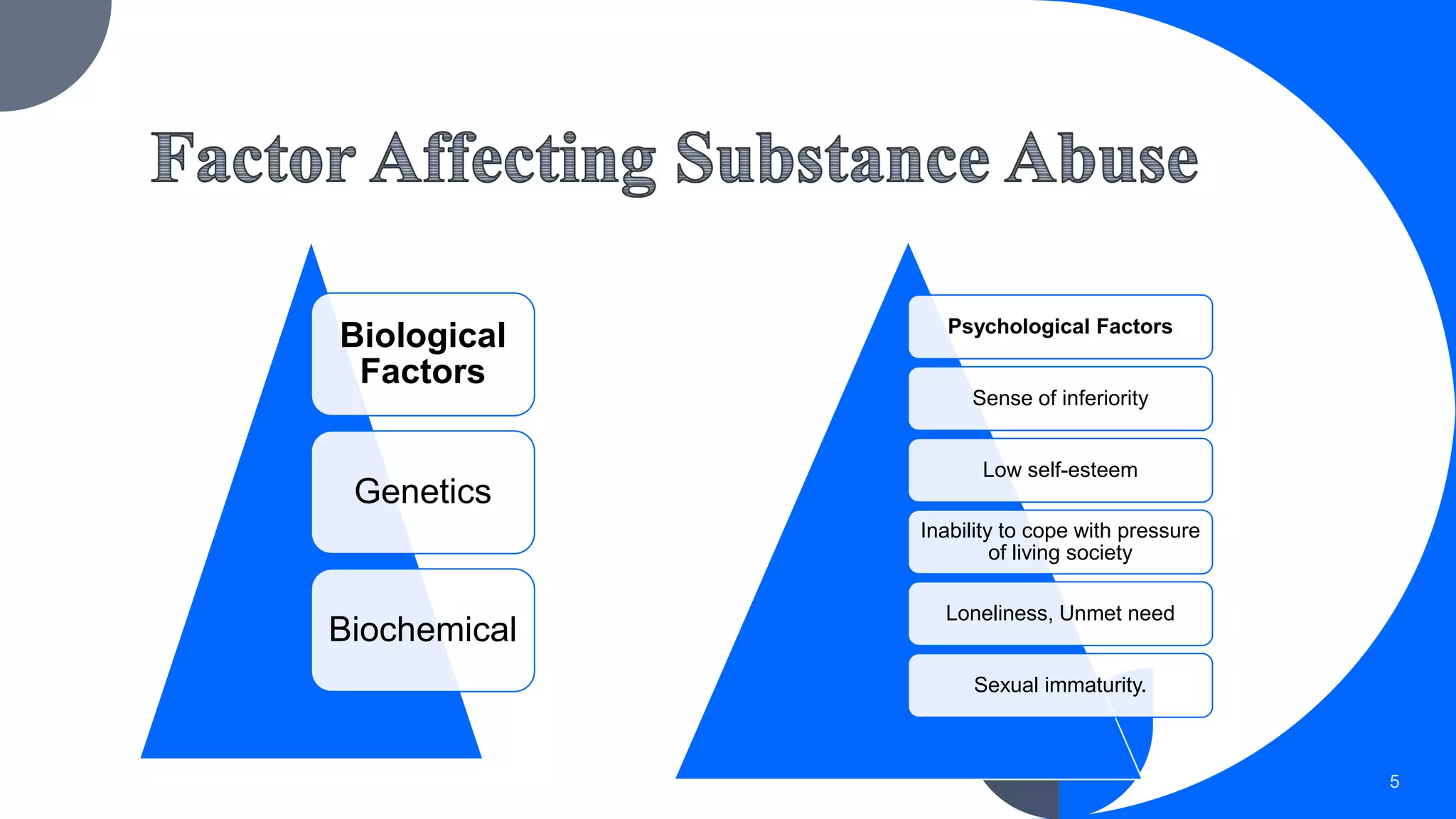 Factor Affecting Substance Abuse

Biological Factors

Genetics

Biochemical

Psychological Factors

Sense of inferiority

Low self-esteem

Inability to cope with pressure of living society

Loneliness, Unmet need

Sexual immaturity.

5